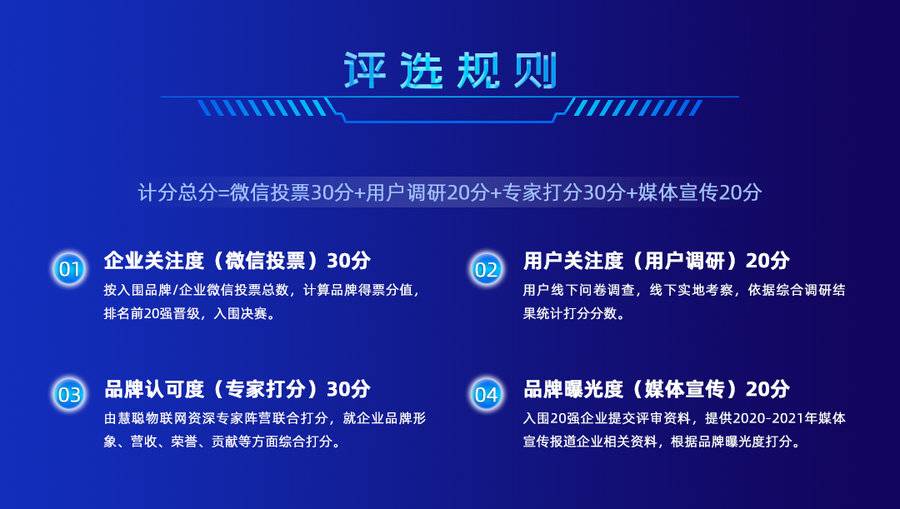 评选规则

计分总分=微信投票30分+用户调研20分+专家打分30分+媒体宣传20分

01 企业关注度（微信投票）30分

按入围品牌/企业微信投票总数，计算品牌得票分值，排名前20强晋级，入围决赛。

02 用户关注度（用户调研）20分

用户线下问卷调查，线下实地考察，依据综合调研结果统计打分分数。

03 品牌认可度（专家打分）30分

由慧聪物联网资深专家阵营联合打分，就企业品牌形象、营收、荣誉、贡献等方面综合打分。

04 品牌曝光度（媒体宣传）20分

入围20强企业提交评审资料，提供2020-2021年媒体宣传报道企业相关资料，根据品牌曝光度打分。